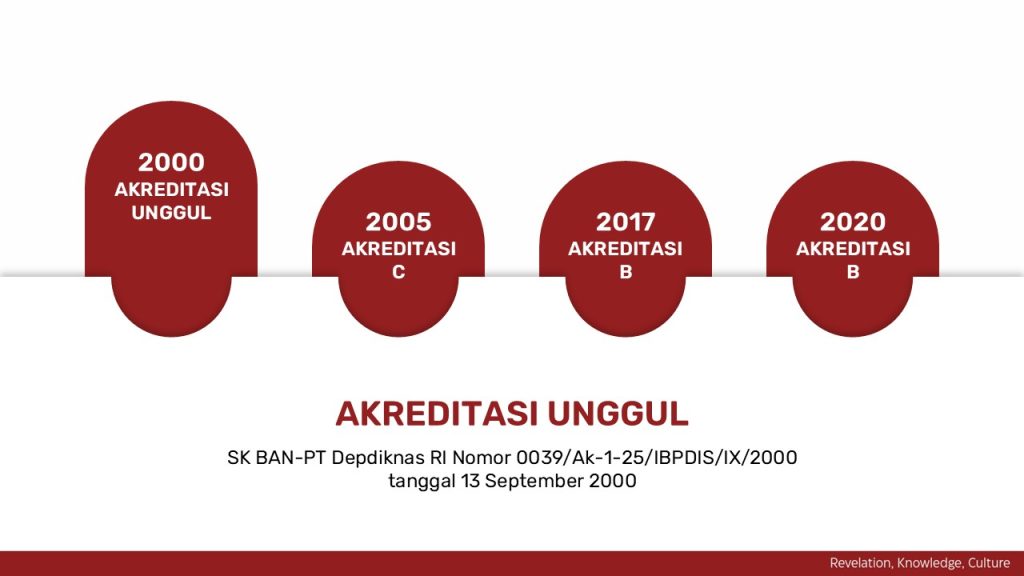 2000
AKREDITASI
UNGGUL

2005
AKREDITASI
C

2017
AKREDITASI
B

2020
AKREDITASI
B

AKREDITASI UNGGUL

SK BAN-PT Depdiknas RI Nomor 0039/Ak-1-25/IBPDIS/IX/2000
tanggal 13 September 2000

Revelation, Knowledge, Culture